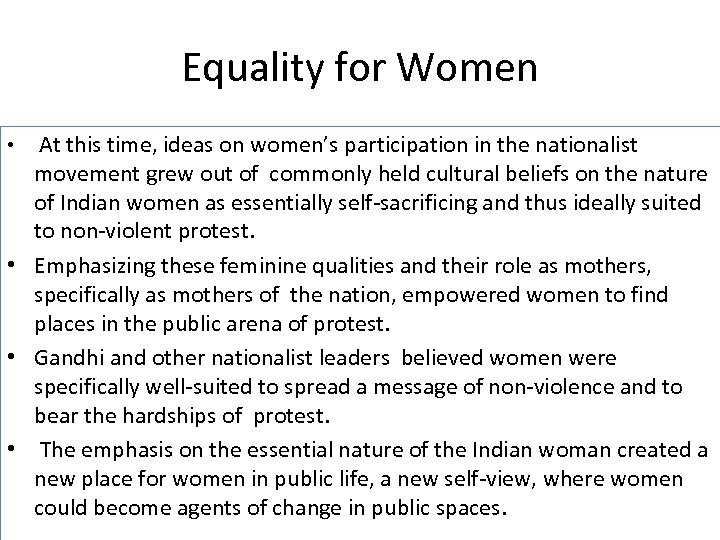 Equality for Women

• At this time, ideas on women's participation in the nationalist movement grew out of commonly held cultural beliefs on the nature of Indian women as essentially self-sacrificing and thus ideally suited to non-violent protest.

• Emphasizing these feminine qualities and their role as mothers, specifically as mothers of the nation, empowered women to find places in the public arena of protest.

• Gandhi and other nationalist leaders believed women were specifically well-suited to spread a message of non-violence and to bear the hardships of protest.

• The emphasis on the essential nature of the Indian woman created a new place for women in public life, a new self-view, where women could become agents of change in public spaces.